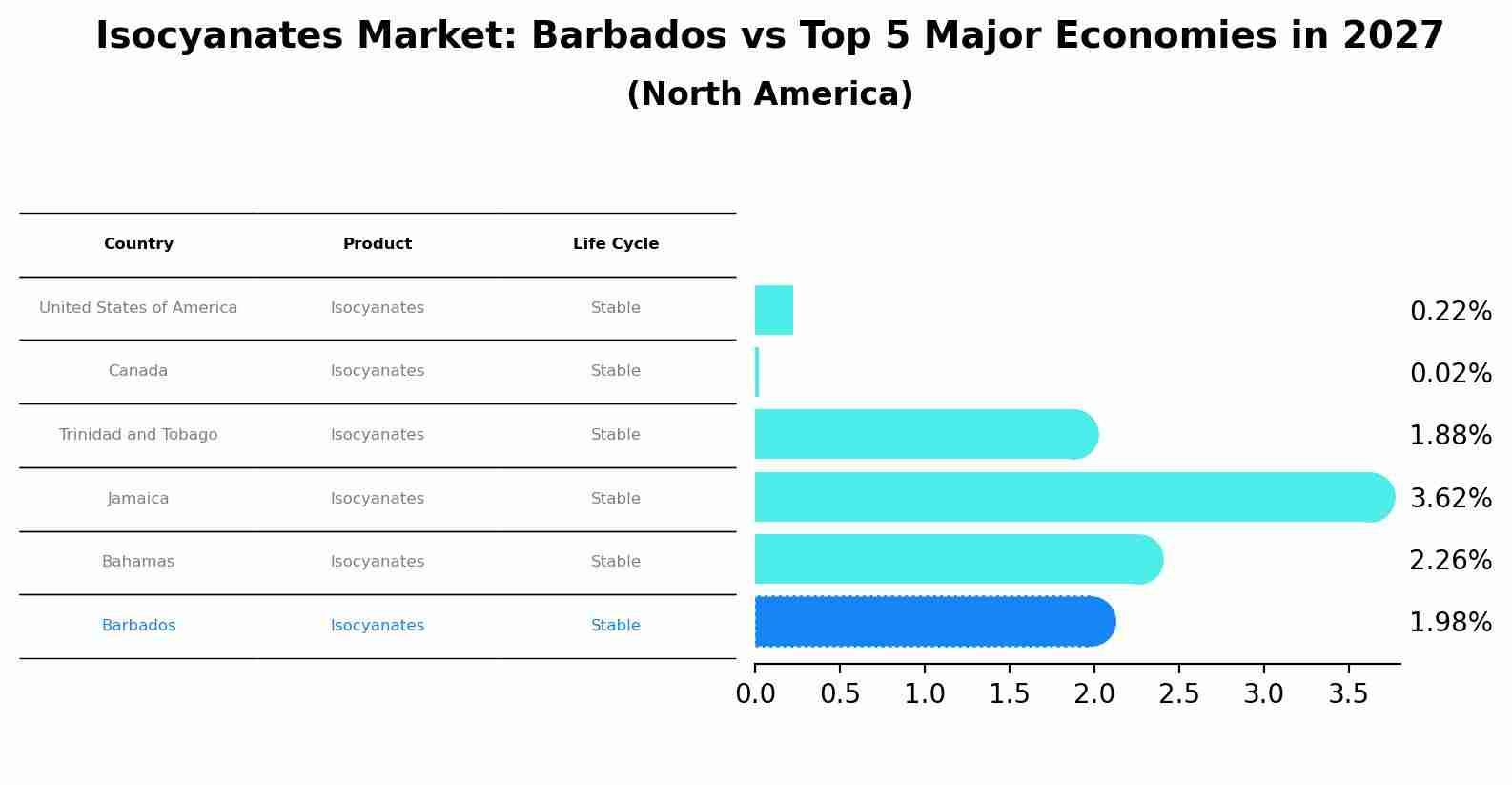 Isocyanates Market: Barbados vs Top 5 Major Economies in 2027

(North America)

| Country | Product | Life Cycle |
|---|---|---|
| United States of America | Isocyanates | Stable |
| Canada | Isocyanates | Stable |
| Trinidad and Tobago | Isocyanates | Stable |
| Jamaica | Isocyanates | Stable |
| Bahamas | Isocyanates | Stable |
| Barbados | Isocyanates | Stable |

0.22%
0.02%
1.88%
3.62%
2.26%
1.98%

0.0 0.5 1.0 1.5 2.0 2.5 3.0 3.5